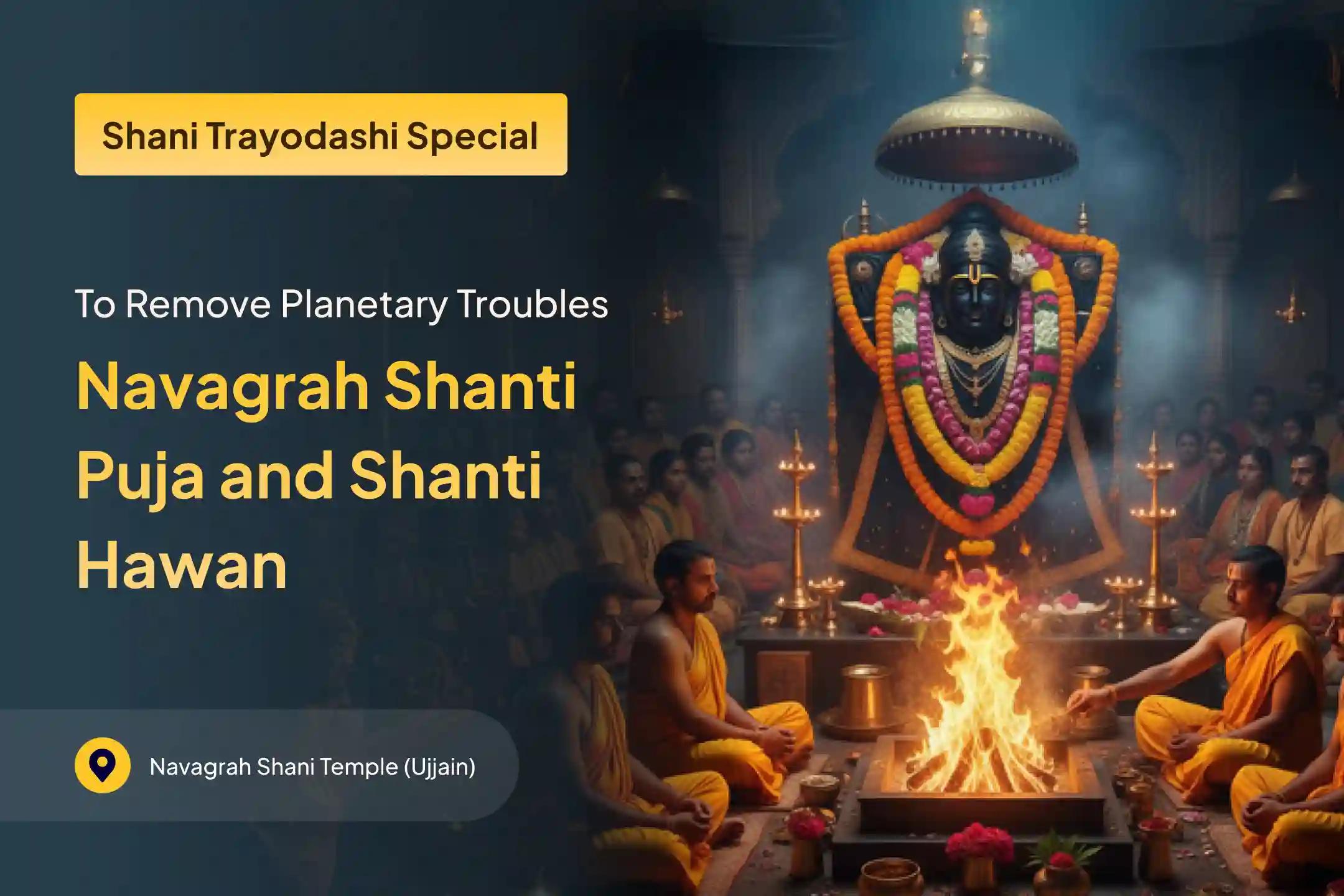 Shani Trayodashi Special

To Remove Planetary Troubles

Navagrah Shanti Puja and Shanti Hawan

Navagrah Shani Temple (Ujjain)